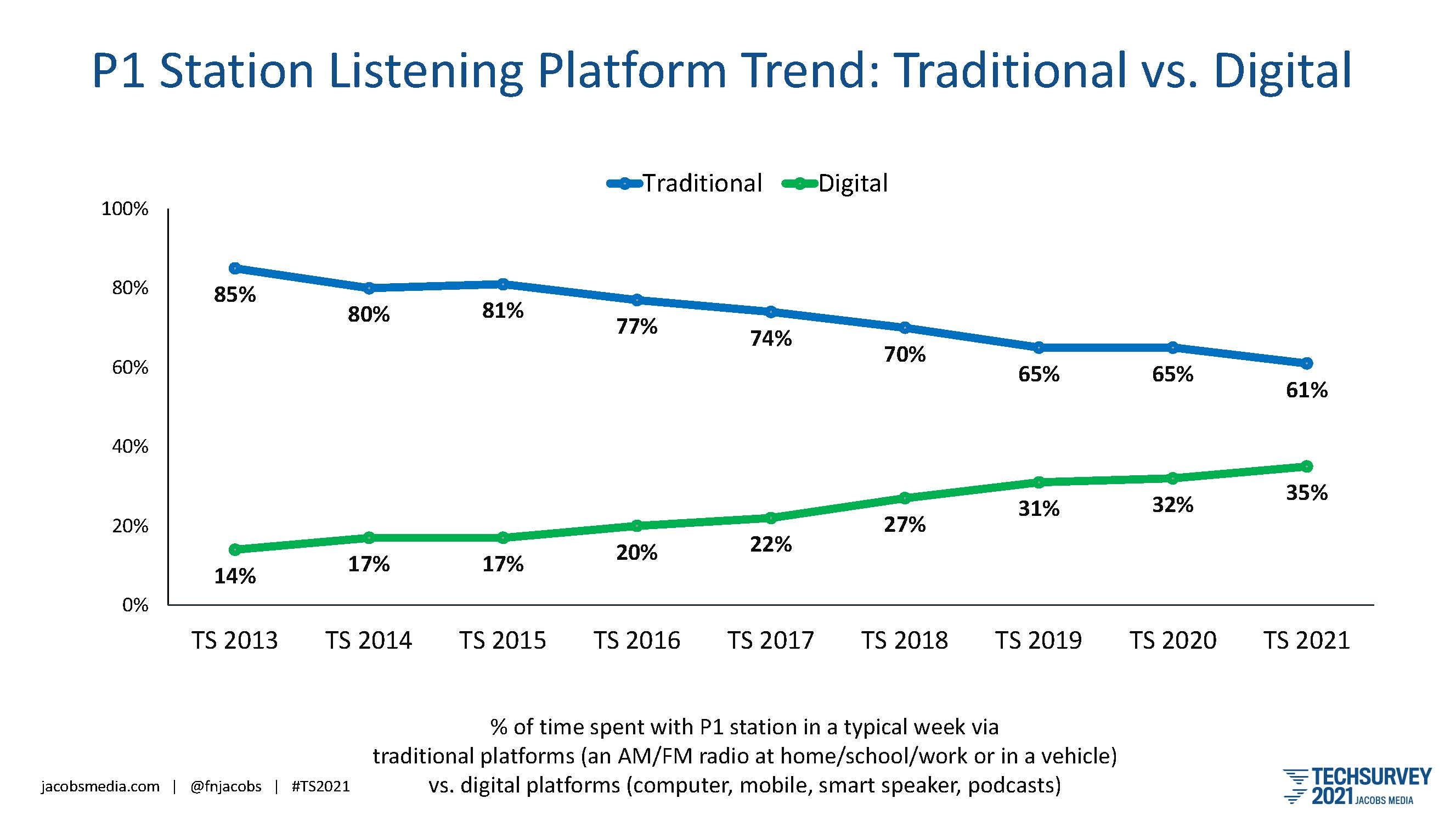 P1 Station Listening Platform Trend: Traditional vs. Digital

Traditional Digital

100%
80%
60%
40%
20%
0%

85% 80% 81% 77% 74% 70% 65% 65% 61%

14% 17% 17% 20% 22% 27% 31% 32% 35%

TS 2013 TS 2014 TS 2015 TS 2016 TS 2017 TS 2018 TS 2019 TS 2020 TS 2021

% of time spent with P1 station in a typical week via traditional platforms (an AM/FM radio at home/school/work or in a vehicle) vs. digital platforms (computer, mobile, smart speaker, podcasts)

jacobsmedia.com | @fnjacobs | #TS2021

TECHSURVEY 2021 JACOBS MEDIA